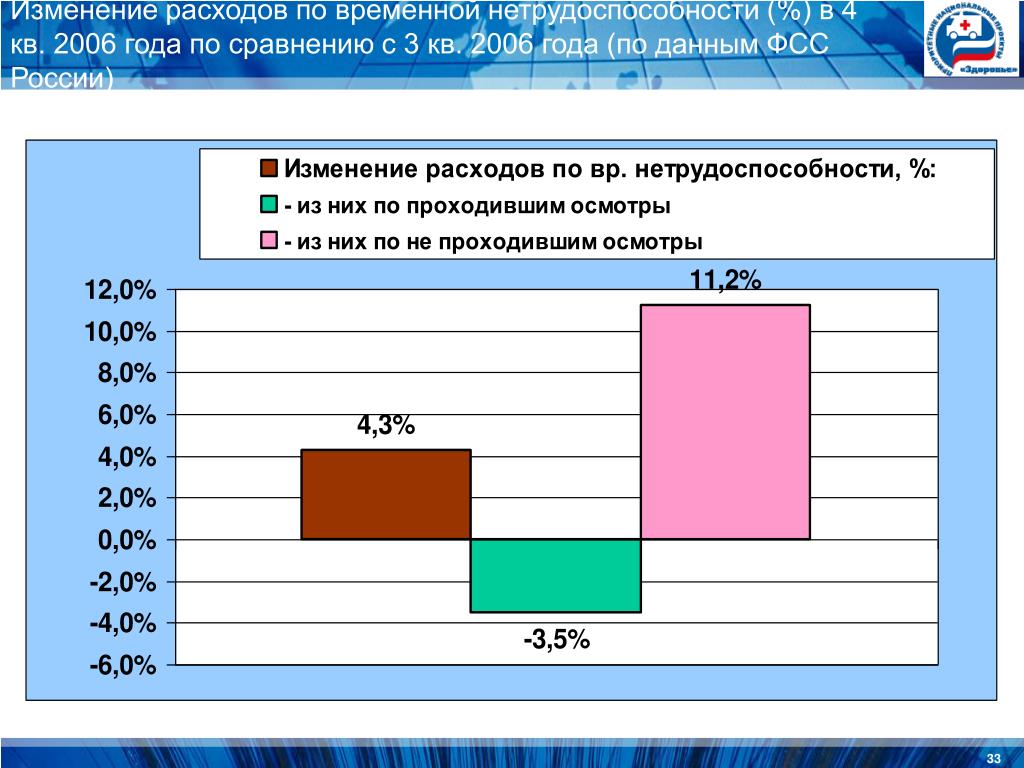 Изменение расходов по временной нетрудоспособности (%) в 4 кв. 2006 года по сравнению с 3 кв. 2006 года (по данным ФСС России)

ПРИОРИТЕТНЫЕ НАЦИОНАЛЬНЫЕ ПРОЕКТЫ
«Здоровье»

Изменение расходов по вр. нетрудоспособности, %:
- из них по проходившим осмотры
- из них по не проходившим осмотры

12,0%
10,0%
8,0%
6,0%
4,0%
2,0%
0,0%
-2,0%
-4,0%
-6,0%

4,3%
-3,5%
11,2%

33